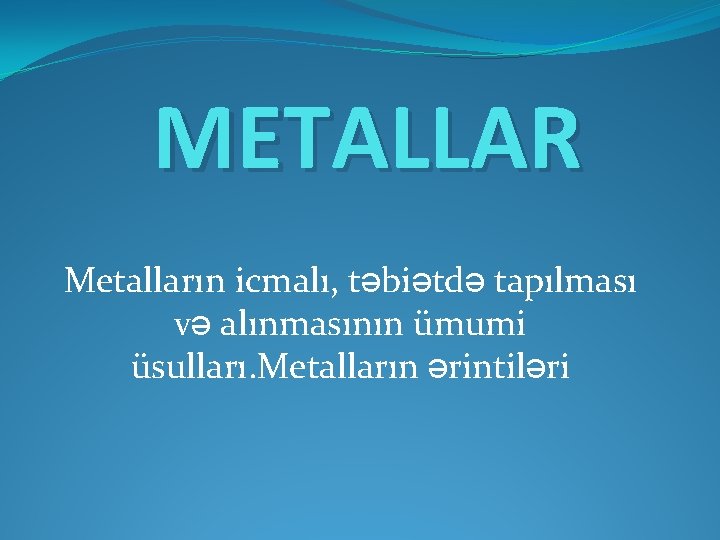 METALLAR

Metalların icmalı, təbiətdə tapılması və alınmasının ümumi üsulları.Metalların ərintiləri